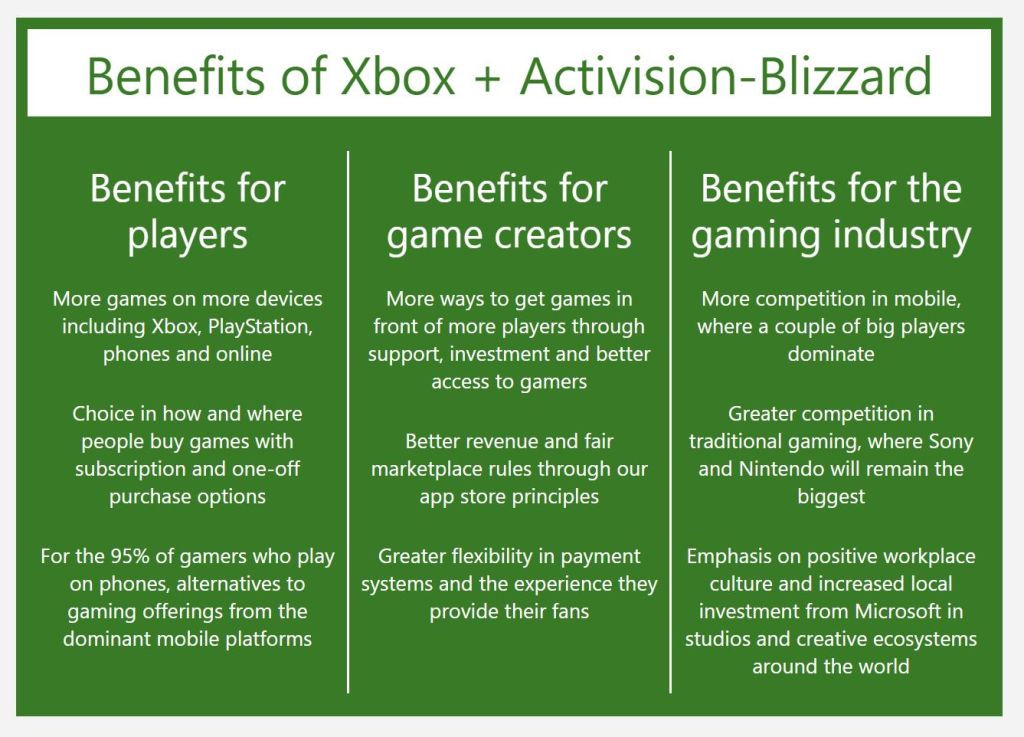 Benefits of Xbox + Activision-Blizzard

Benefits for players

More games on more devices including Xbox, PlayStation, phones and online

Choice in how and where people buy games with subscription and one-off purchase options

For the 95% of gamers who play on phones, alternatives to gaming offerings from the dominant mobile platforms

Benefits for game creators

More ways to get games in front of more players through support, investment and better access to gamers

Better revenue and fair marketplace rules through our app store principles

Greater flexibility in payment systems and the experience they provide their fans

Benefits for the gaming industry

More competition in mobile, where a couple of big players dominate

Greater competition in traditional gaming, where Sony and Nintendo will remain the biggest

Emphasis on positive workplace culture and increased local investment from Microsoft in studios and creative ecosystems around the world